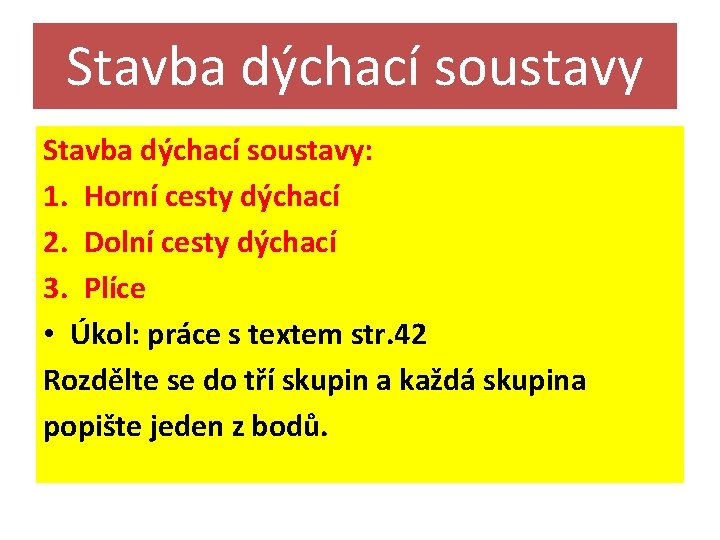 Stavba dýchací soustavy

Stavba dýchací soustavy:
1. Horní cesty dýchací
2. Dolní cesty dýchací
3. Plíce
• Úkol: práce s textem str.42
Rozdělte se do tří skupin a každá skupina popište jeden z bodů.